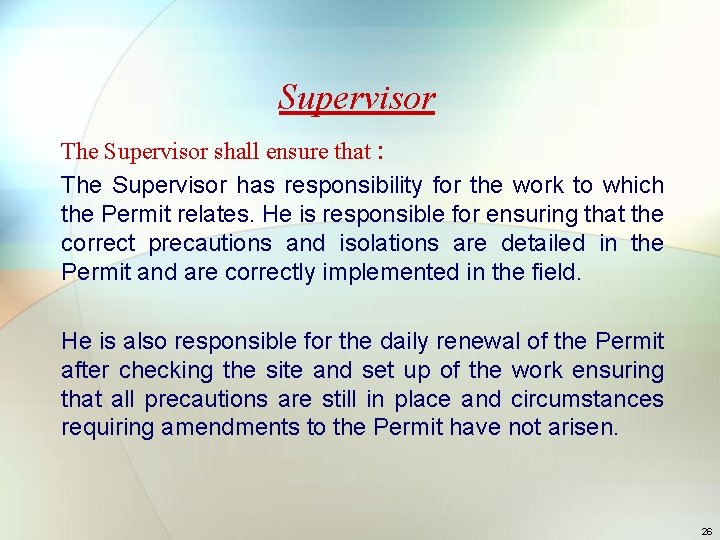 Supervisor

The Supervisor shall ensure that :

The Supervisor has responsibility for the work to which the Permit relates. He is responsible for ensuring that the correct precautions and isolations are detailed in the Permit and are correctly implemented in the field.

He is also responsible for the daily renewal of the Permit after checking the site and set up of the work ensuring that all precautions are still in place and circumstances requiring amendments to the Permit have not arisen.

26